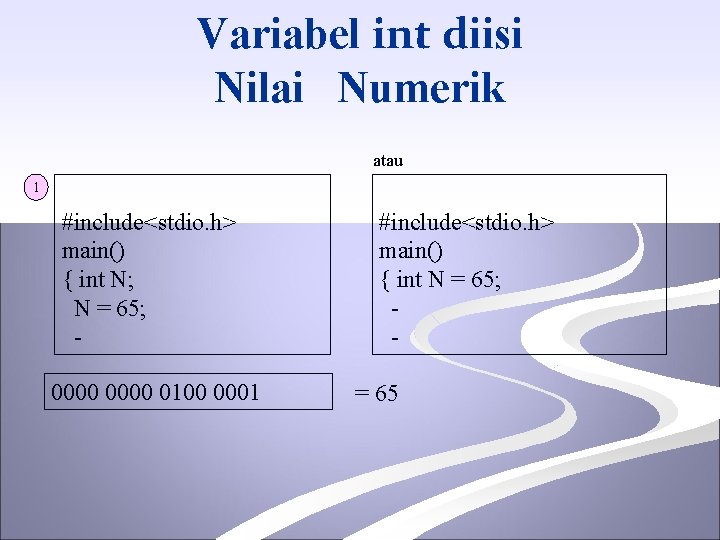 Variabel int diisi
Nilai Numerik

1

#include<stdio.h>
main()
{ int N;
N = 65;
-

atau

#include<stdio.h>
main()
{ int N = 65;
-
-

0000 0000 0100 0001

= 65